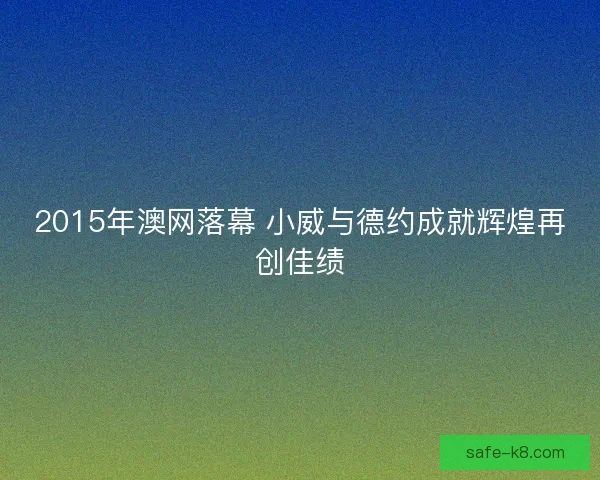 2015年澳网落幕 小威与德约成就辉煌再创佳绩

safe-k8.com